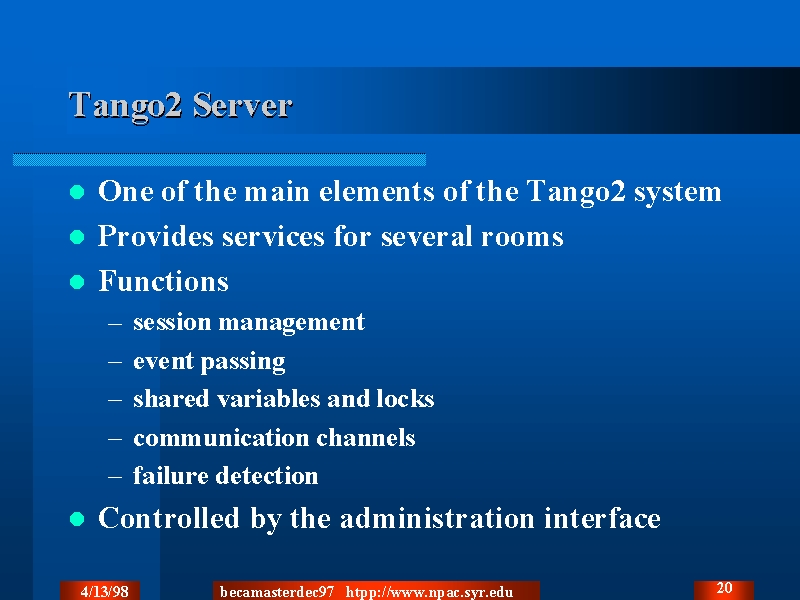 Tango2 Server

- One of the main elements of the Tango2 system
- Provides services for several rooms
- Functions
  – session management
  – event passing
  – shared variables and locks
  – communication channels
  – failure detection
- Controlled by the administration interface

4/13/98 becamasterdec97 htpp://www.npac.syr.edu 20